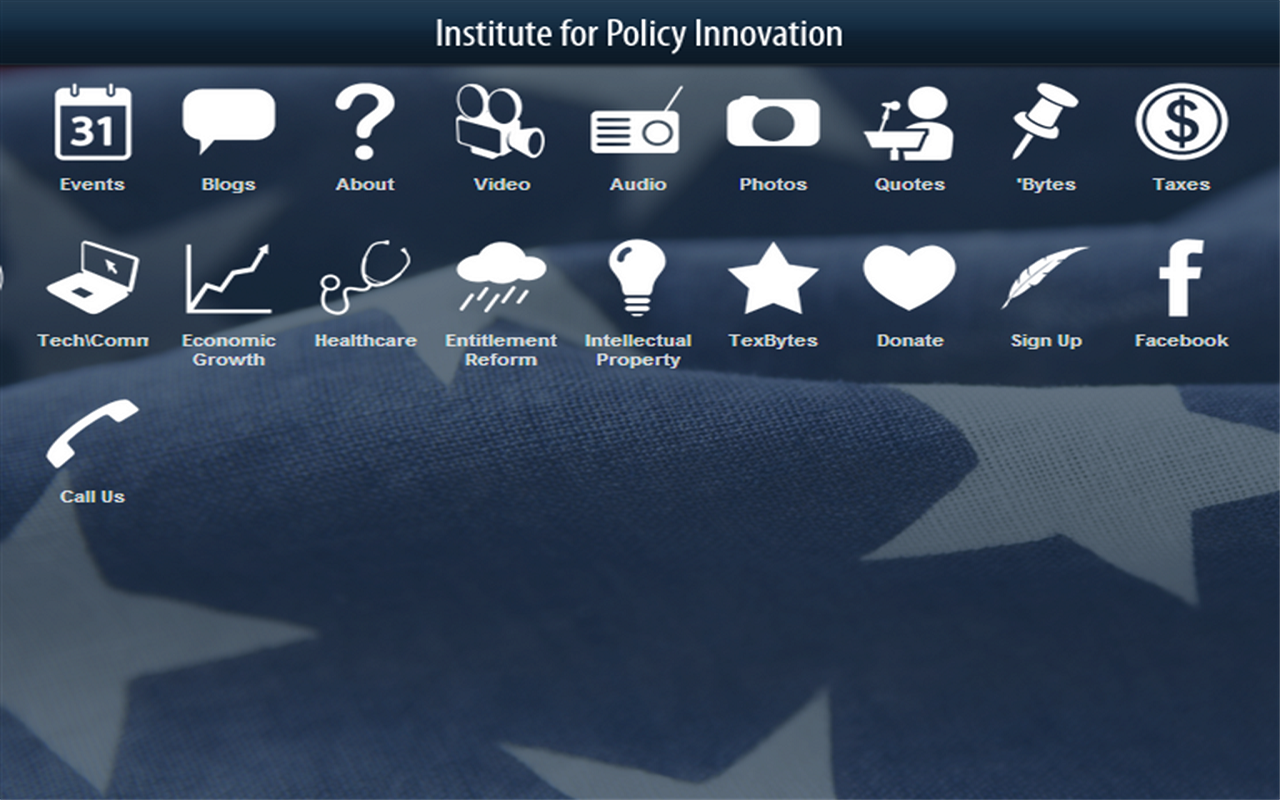 Institute for Policy Innovation

31
Events
Blogs
About
Video
Audio
Photos
Quotes
'Bytes
Taxes

Tech\Comm
Economic Growth
Healthcare
Entitlement Reform
Intellectual Property
TexBytes
Donate
Sign Up
Facebook

Call Us